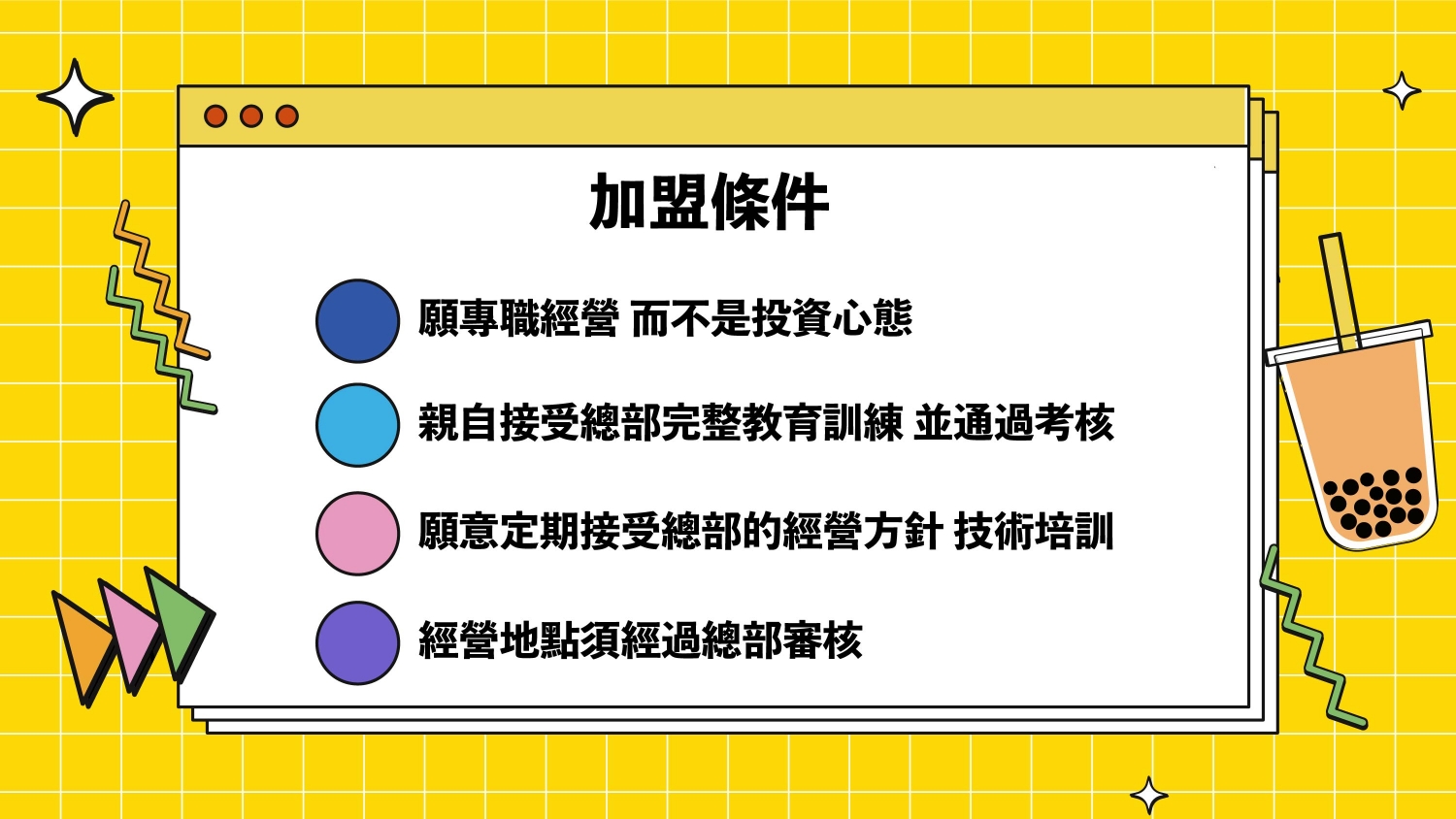 加盟條件

願專職經營 而不是投資心態

親自接受總部完整教育訓練 並通過考核

願意定期接受總部的經營方針 技術培訓

經營地點須經過總部審核